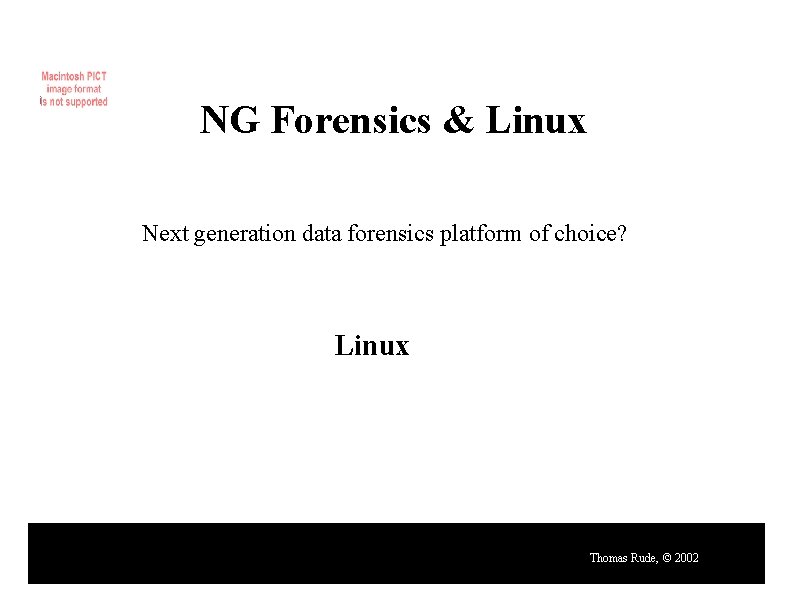 Macintosh PICT image format is not supported

NG Forensics & Linux

Next generation data forensics platform of choice?

Linux

Thomas Rude, © 2002